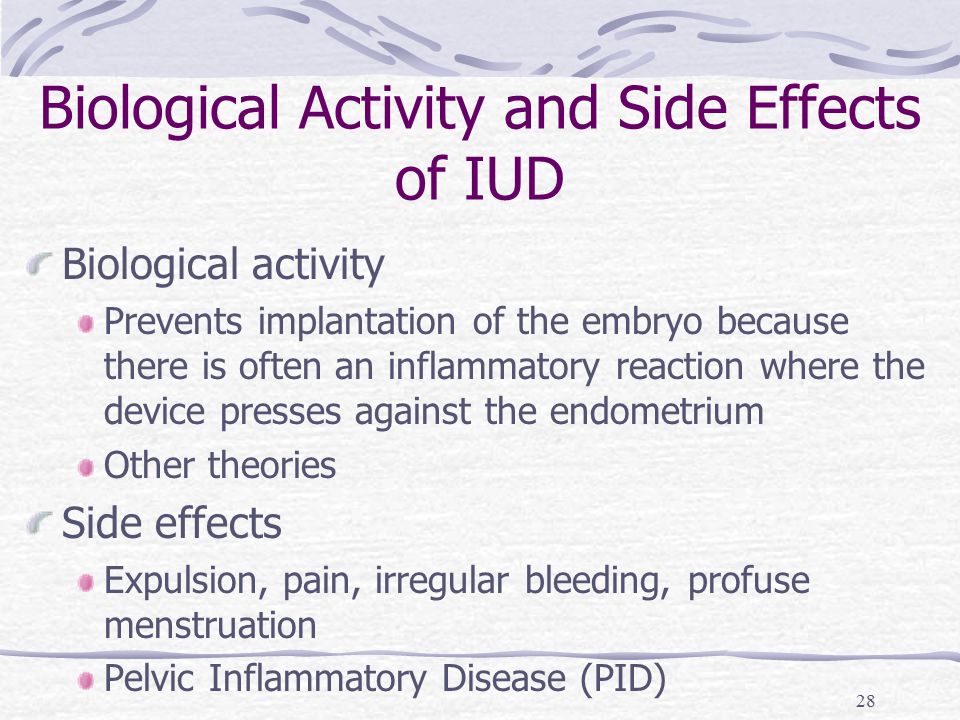 Biological Activity and Side Effects of IUD

Biological activity

Prevents implantation of the embryo because there is often an inflammatory reaction where the device presses against the endometrium

Other theories

Side effects

Expulsion, pain, irregular bleeding, profuse menstruation

Pelvic Inflammatory Disease (PID)

28